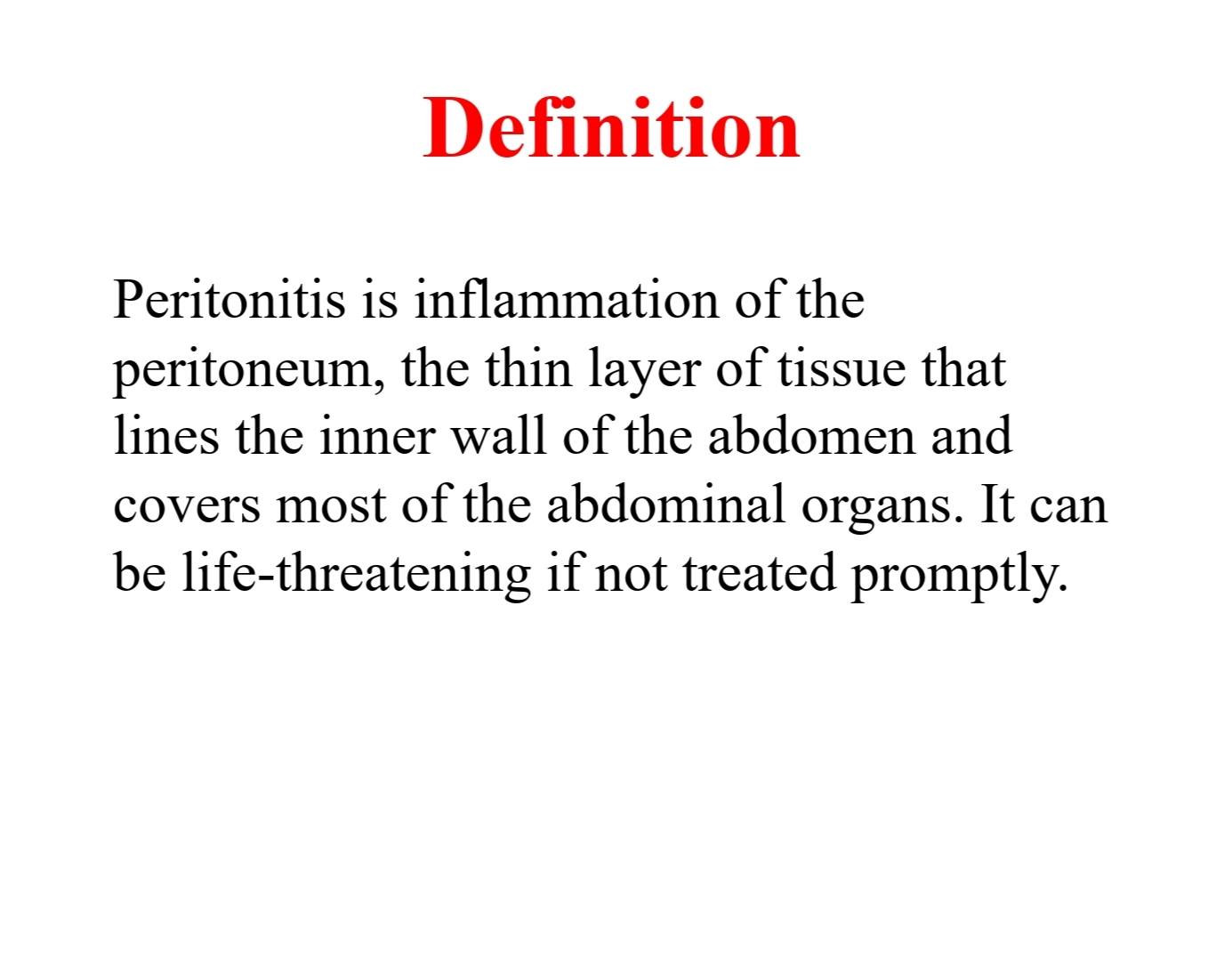 Definition

Peritonitis is inflammation of the peritoneum, the thin layer of tissue that lines the inner wall of the abdomen and covers most of the abdominal organs. It can be life-threatening if not treated promptly.